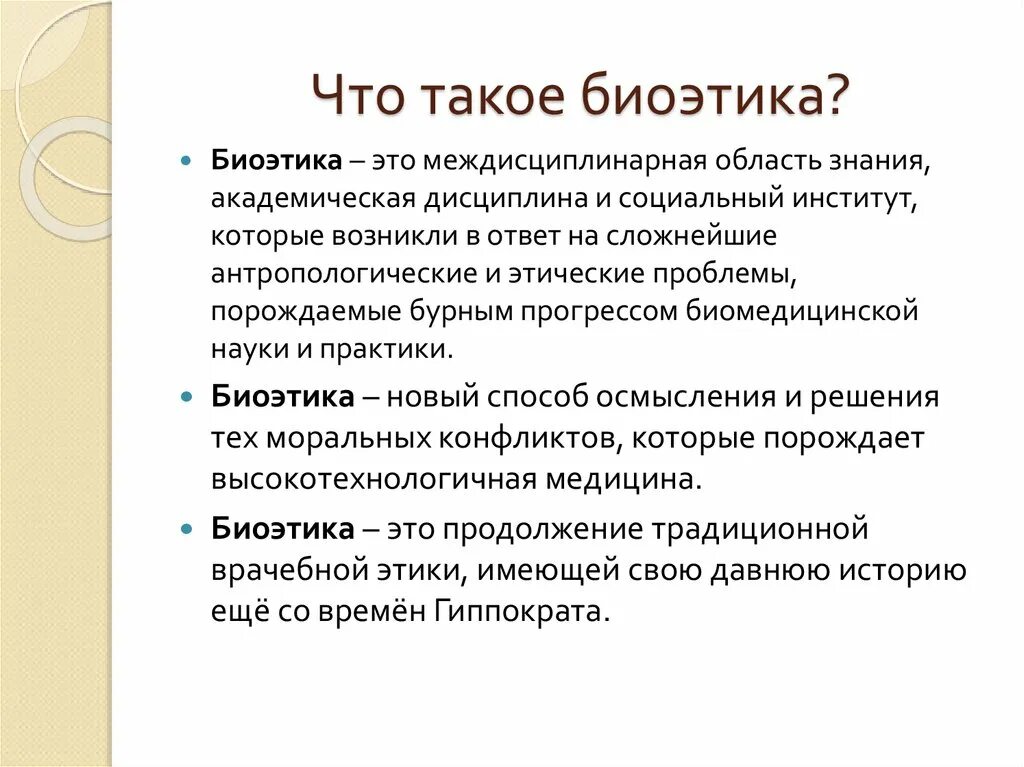 Что такое биоэтика?

Биоэтика – это междисциплинарная область знания, академическая дисциплина и социальный институт, которые возникли в ответ на сложнейшие антропологические и этические проблемы, порождаемые бурным прогрессом биомедицинской науки и практики.

Биоэтика – новый способ осмысления и решения тех моральных конфликтов, которые порождает высокотехнологичная медицина.

Биоэтика – это продолжение традиционной врачебной этики, имеющей свою давнюю историю ещё со времён Гиппократа.